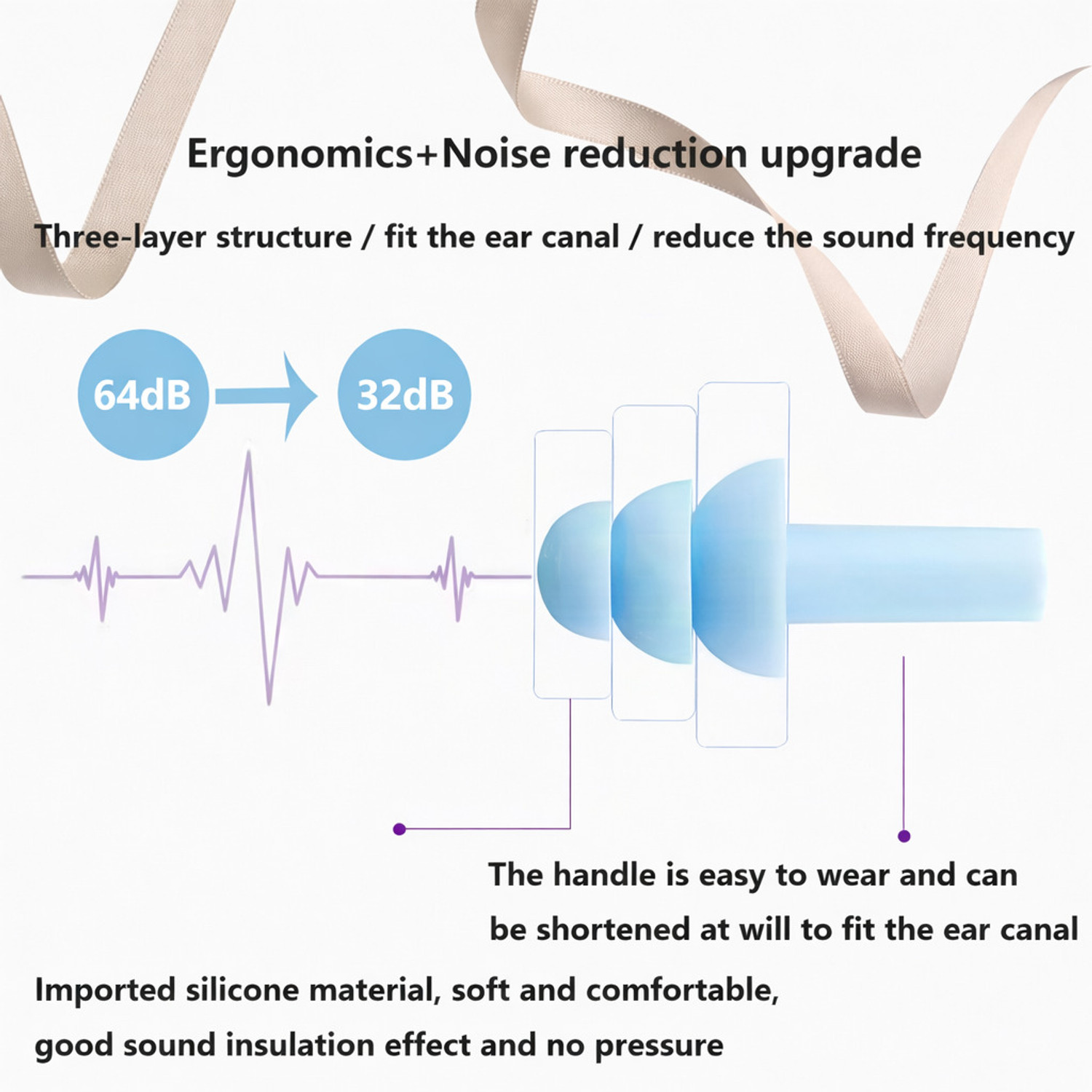 Ergonomics+Noise reduction upgrade

Three-layer structure / fit the ear canal / reduce the sound frequency

64dB

32dB

The handle is easy to wear and can be shortened at will to fit the ear canal

Imported silicone material, soft and comfortable, good sound insulation effect and no pressure